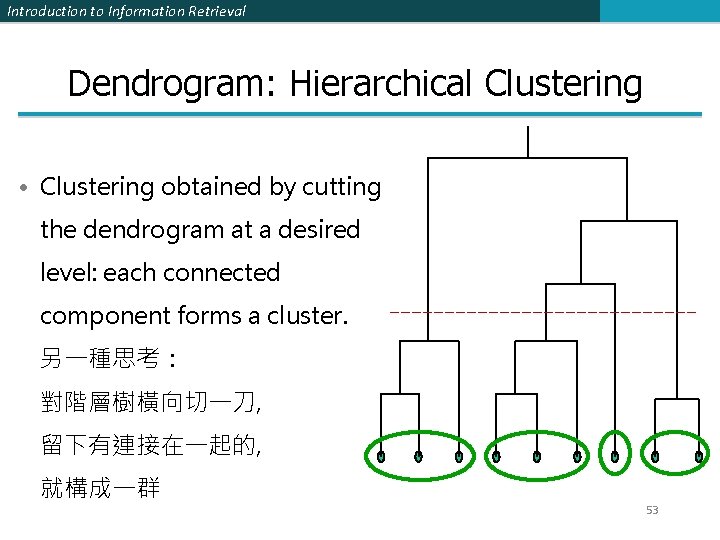 Introduction to Information Retrieval

Dendrogram: Hierarchical Clustering

• Clustering obtained by cutting the dendrogram at a desired level: each connected component forms a cluster.
另一種思考：
對階層樹橫向切一刀,
留下有連接在一起的,
就構成一群

53